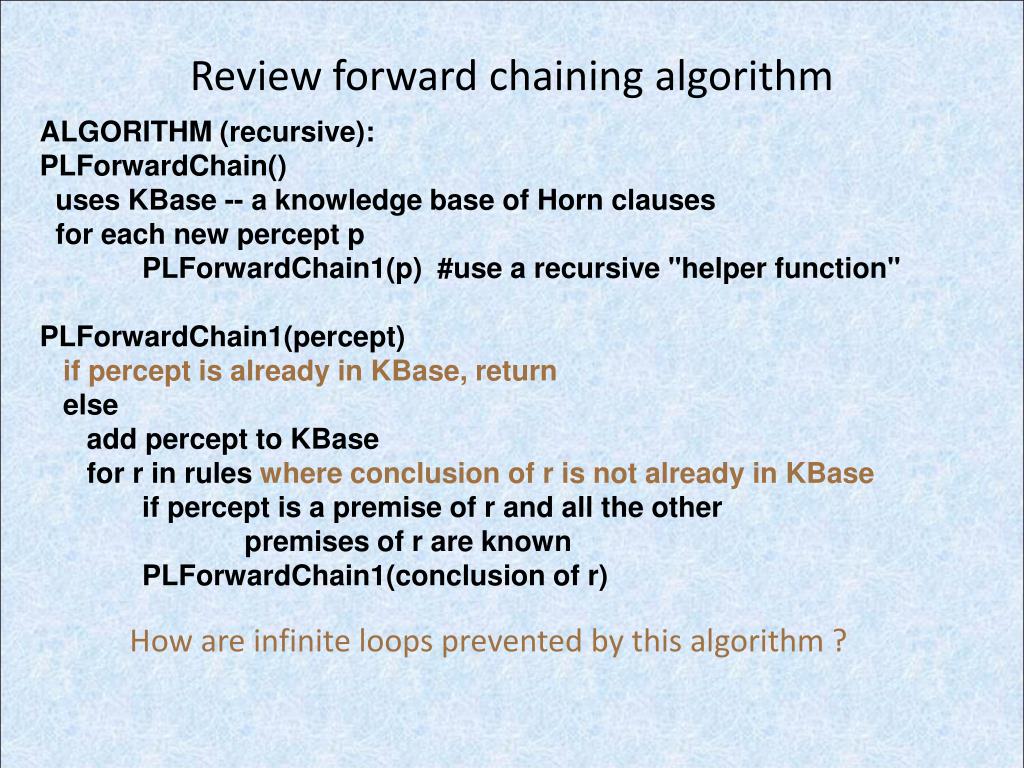 Review forward chaining algorithm

ALGORITHM (recursive):
PLForwardChain()
uses KBase -- a knowledge base of Horn clauses
for each new percept p
PLForwardChain1(p) #use a recursive "helper function"

PLForwardChain1(percept)
if percept is already in KBase, return
else
add percept to KBase
for r in rules where conclusion of r is not already in KBase
if percept is a premise of r and all the other
premises of r are known
PLForwardChain1(conclusion of r)

How are infinite loops prevented by this algorithm ?